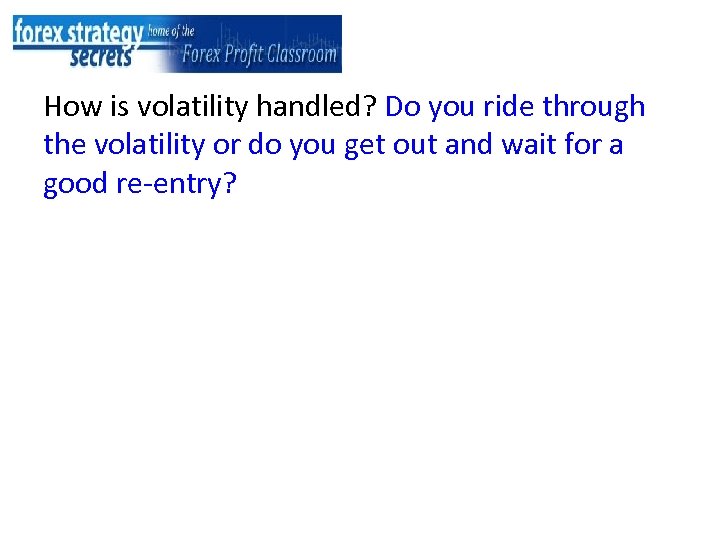 forex strategy secrets home of the Forex Profit Classroom

How is volatility handled? Do you ride through the volatility or do you get out and wait for a good re-entry?